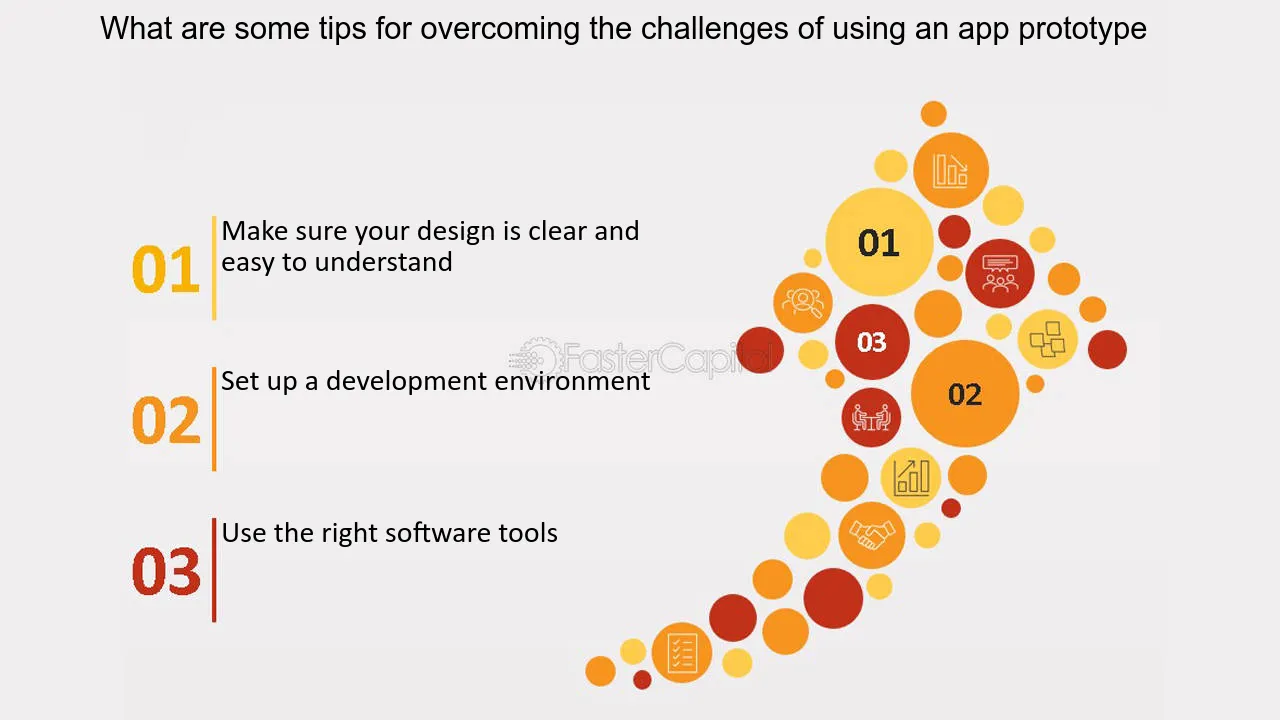 What are some tips for overcoming the challenges of using an app prototype

01 Make sure your design is clear and easy to understand

02 Set up a development environment

03 Use the right software tools

FasterCapital

01

03

02